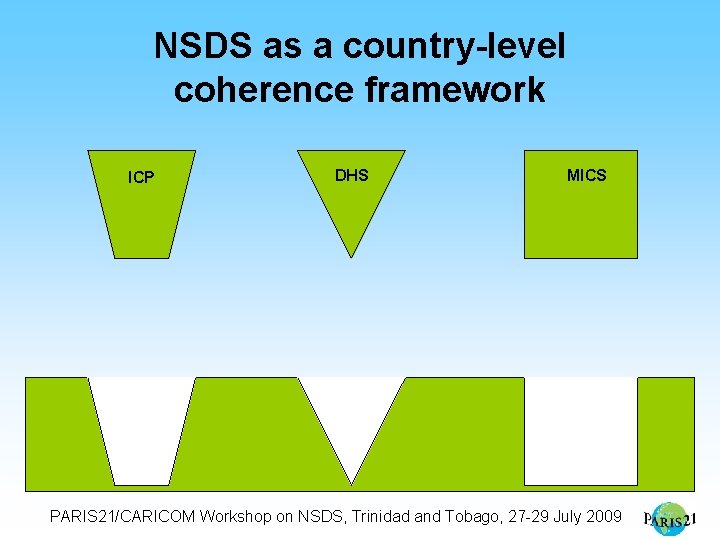 NSDS as a country-level coherence framework

ICP

DHS

MICS

PARIS21/CARICOM Workshop on NSDS, Trinidad and Tobago, 27-29 July 2009

PARIS21